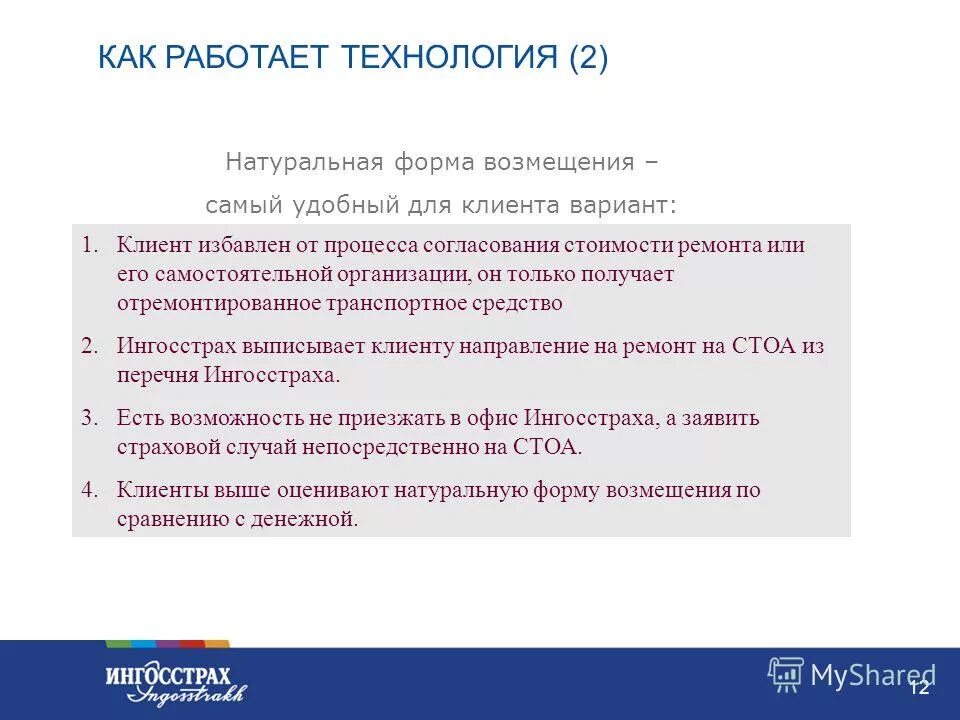 КАК РАБОТАЕТ ТЕХНОЛОГИЯ (2)

Натуральная форма возмещения – самый удобный для клиента вариант:

1. Клиент избавлен от процесса согласования стоимости ремонта или его самостоятельной организации, он только получает отремонтированное транспортное средство

2. Ингосстрах выписывает клиенту направление на ремонт на СТОА из перечня Ингосстраха.

3. Есть возможность не приезжать в офис Ингосстраха, а заявить страховой случай непосредственно на СТОА.

4. Клиенты выше оценивают натуральную форму возмещения по сравнению с денежной.

ИНГОССТРАХ Ingosstrakh

MyShared

12